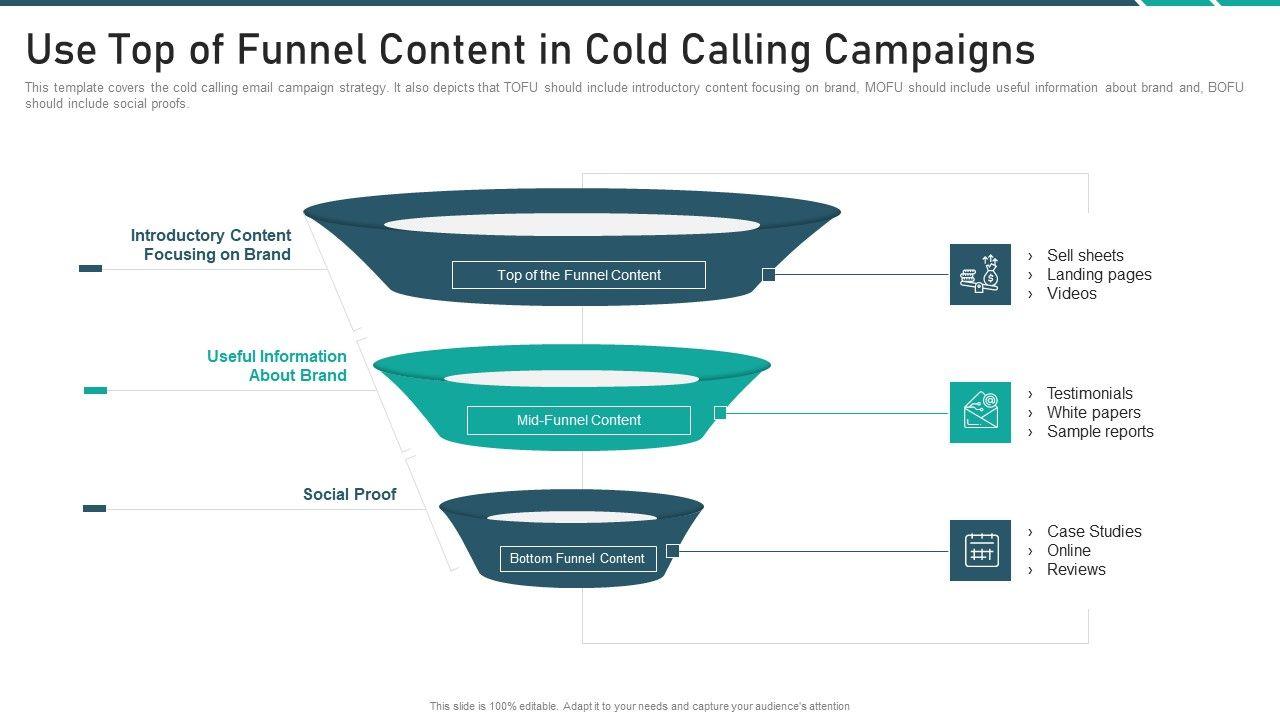 Use Top of Funnel Content in Cold Calling Campaigns

This template covers the cold calling email campaign strategy. It also depicts that TOFU should include introductory content focusing on brand, MOFU should include useful information about brand and, BOFU should include social proofs.

Introductory Content Focusing on Brand

Top of the Funnel Content

› Sell sheets
› Landing pages
› Videos

Useful Information About Brand

Mid-Funnel Content

› Testimonials
› White papers
› Sample reports

Social Proof

Bottom Funnel Content

› Case Studies
› Online
› Reviews

This slide is 100% editable. Adapt it to your needs and capture your audience's attention